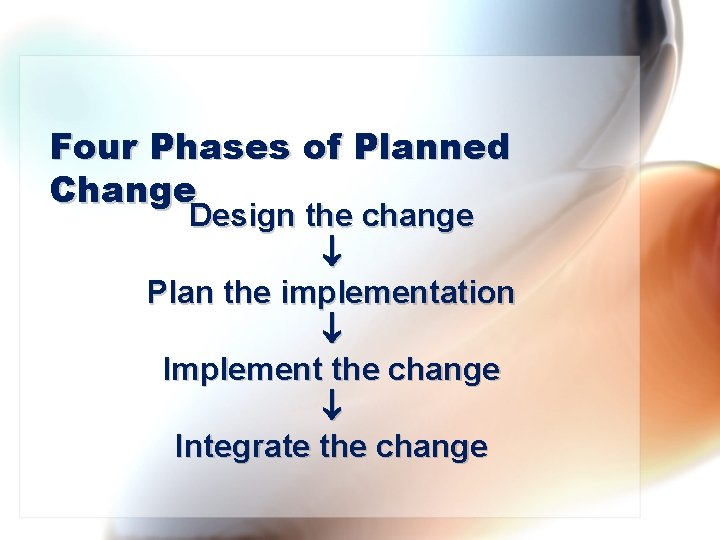 Four Phases of Planned Change

Design the change
↓
Plan the implementation
↓
Implement the change
↓
Integrate the change